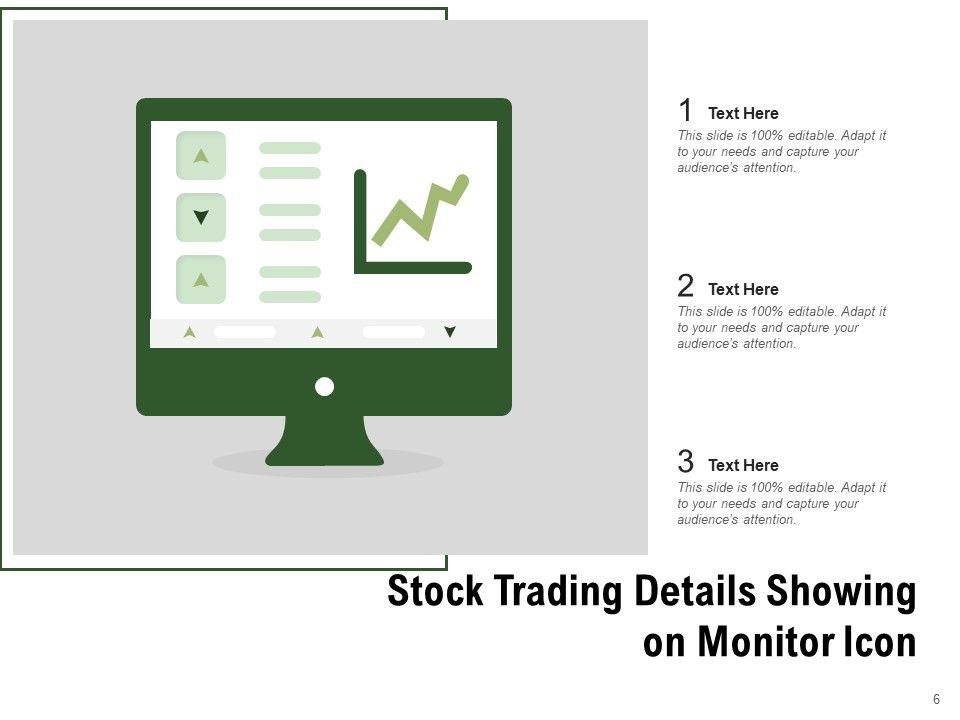 1 Text Here
This slide is 100% editable. Adapt it to your needs and capture your audience's attention.

2 Text Here
This slide is 100% editable. Adapt it to your needs and capture your audience's attention.

3 Text Here
This slide is 100% editable. Adapt it to your needs and capture your audience's attention.

Stock Trading Details Showing on Monitor Icon

6